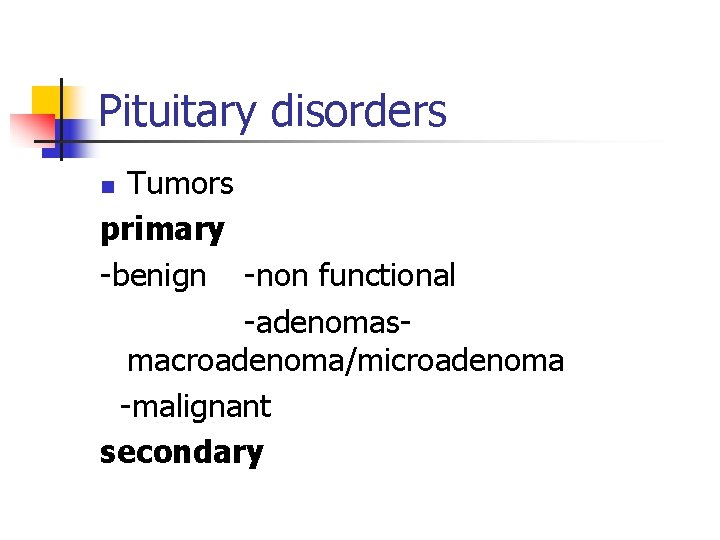 Pituitary disorders

• Tumors

primary

-benign -non functional

-adenomas-macroadenoma/microadenoma

-malignant

secondary